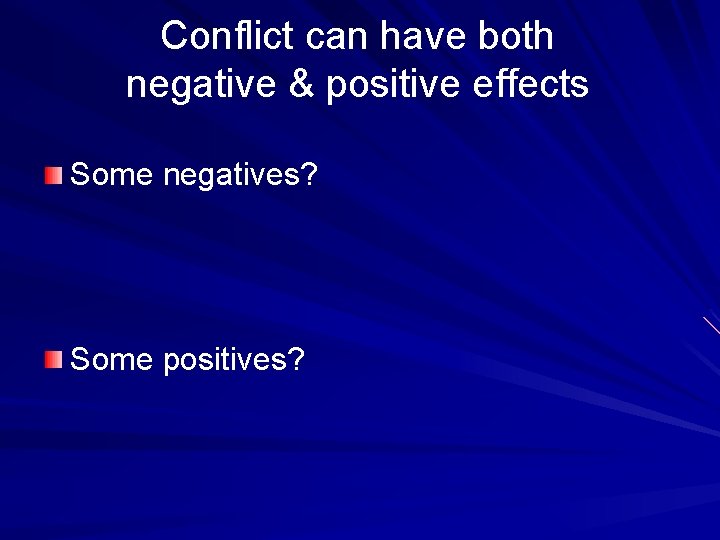 Conflict can have both negative & positive effects

Some negatives?

Some positives?